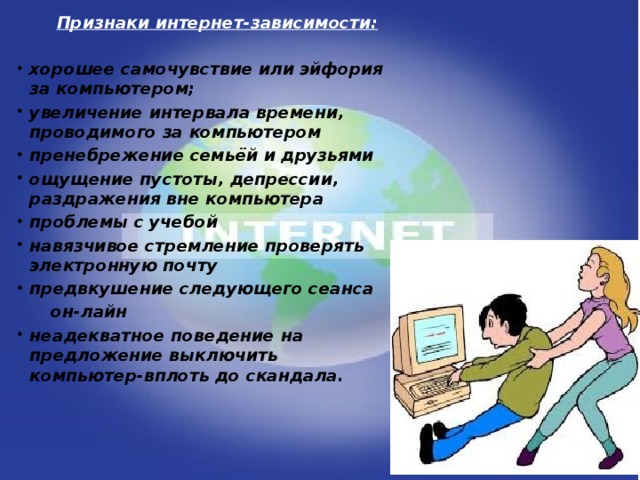 Признаки интернет-зависимости:

• хорошее самочувствие или эйфория за компьютером;
• увеличение интервала времени, проводимого за компьютером
• пренебрежение семьёй и друзьями
• ощущение пустоты, депрессии, раздражения вне компьютера
• проблемы с учебой
• навязчивое стремление проверять электронную почту
• предвкушение следующего сеанса он-лайн
• неадекватное поведение на предложение выключить компьютер-вплоть до скандала.

INTERNET